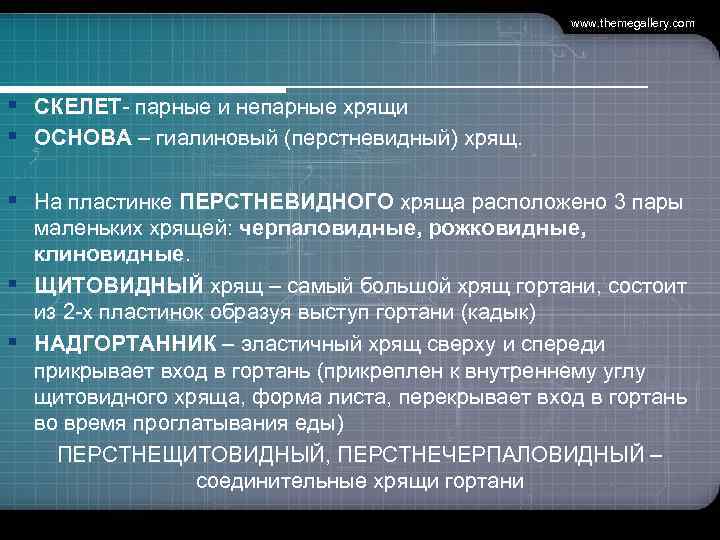 www.themegallery.com

▪ СКЕЛЕТ- парные и непарные хрящи
▪ ОСНОВА – гиалиновый (перстневидный) хрящ.

▪ На пластинке ПЕРСТНЕВИДНОГО хряща расположено 3 пары маленьких хрящей: черпаловидные, рожковидные, клиновидные.
▪ ЩИТОВИДНЫЙ хрящ – самый большой хрящ гортани, состоит из 2-х пластинок образуя выступ гортани (кадык)
▪ НАДГОРТАННИК – эластичный хрящ сверху и спереди прикрывает вход в гортань (прикреплен к внутреннему углу щитовидного хряща, форма листа, перекрывает вход в гортань во время проглатывания еды)

ПЕРСТНЕЩИТОВИДНЫЙ, ПЕРСТНЕЧЕРПАЛОВИДНЫЙ – соединительные хрящи гортани